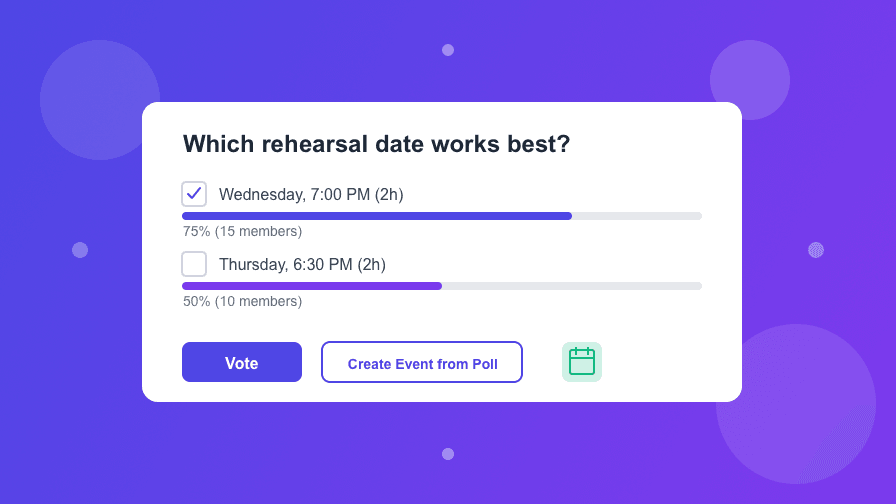 Which rehearsal date works best?

Wednesday, 7:00 PM (2h)

75% (15 members)

Thursday, 6:30 PM (2h)

50% (10 members)

Vote

Create Event from Poll